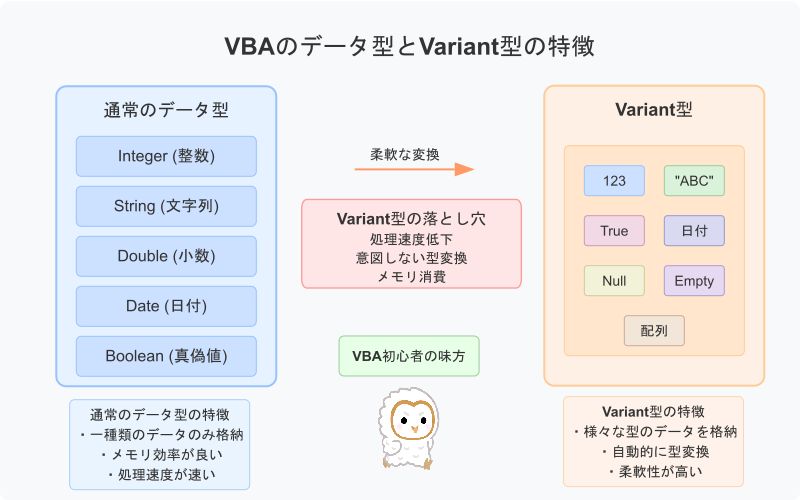 VBAのデータ型とVariant型の特徴

通常のデータ型

Integer (整数)

String (文字列)

Double (小数)

Date (日付)

Boolean (真偽値)

通常のデータ型の特徴
・一種類のデータのみ格納
・メモリ効率が良い
・処理速度が速い

柔軟な変換

Variant型の落とし穴
処理速度低下
意図しない型変換
メモリ消費

VBA初心者の味方

Variant型

123

"ABC"

True

日付

Null

Empty

配列

Variant型の特徴
・様々な型のデータを格納
・自動的に型変換
・柔軟性が高い